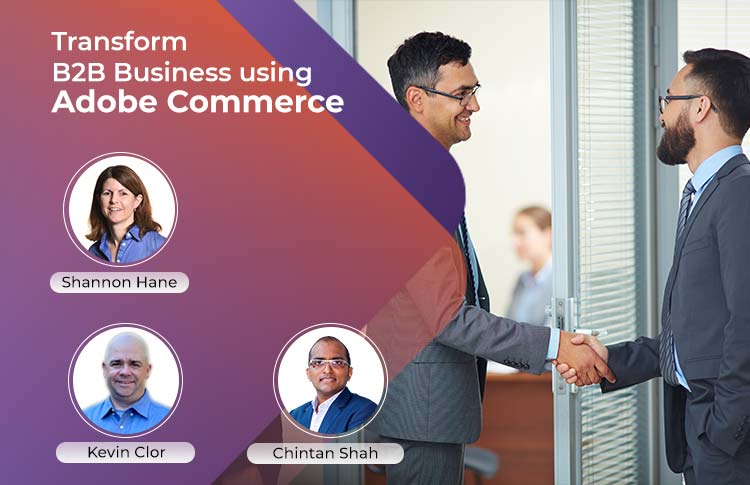 Transform
B2B Business using
Adobe Commerce

Shannon Hane

Kevin Clor

Chintan Shah